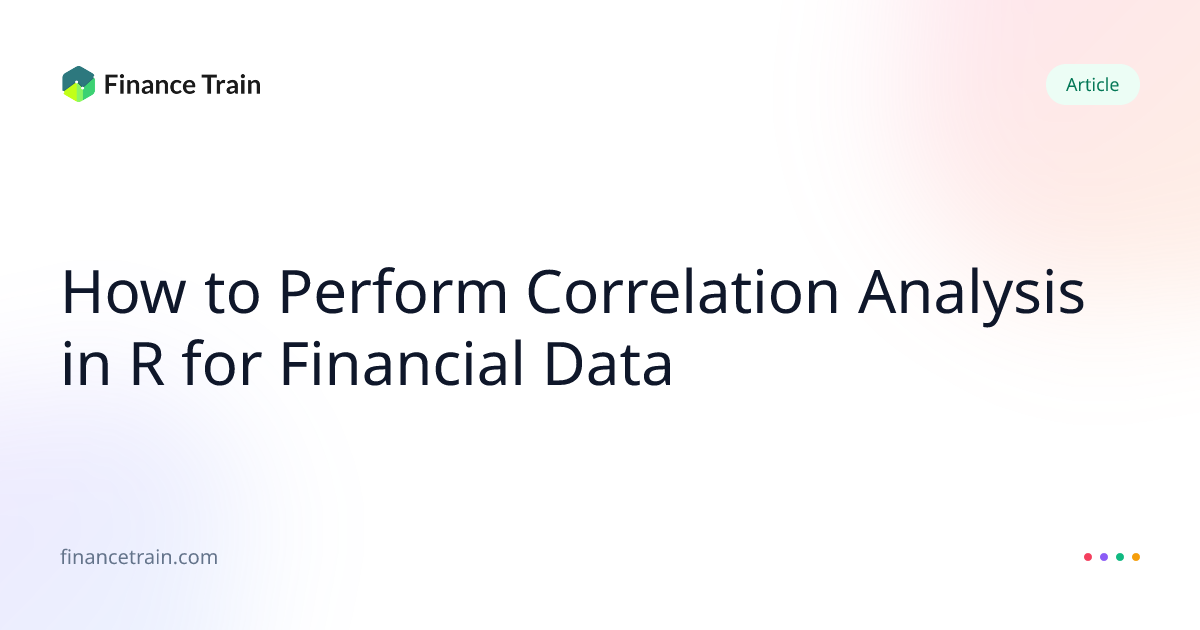 Finance Train

Article

How to Perform Correlation Analysis in R for Financial Data

financetrain.com